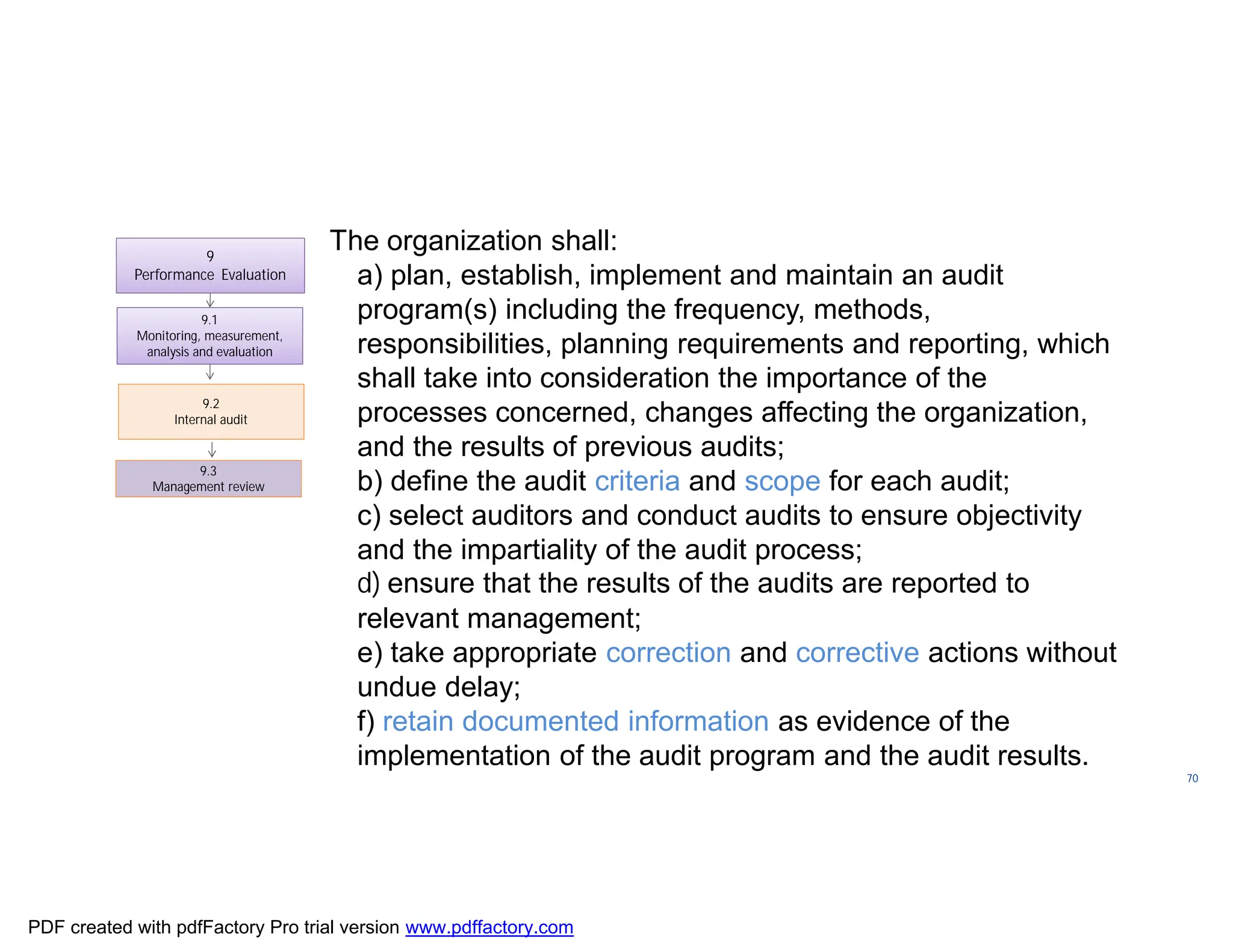 9
Performance Evaluation

9.1
Monitoring, measurement, analysis and evaluation

9.2
Internal audit

9.3
Management review

The organization shall:

a) plan, establish, implement and maintain an audit program(s) including the frequency, methods, responsibilities, planning requirements and reporting, which shall take into consideration the importance of the processes concerned, changes affecting the organization, and the results of previous audits;

b) define the audit criteria and scope for each audit;

c) select auditors and conduct audits to ensure objectivity and the impartiality of the audit process;

d) ensure that the results of the audits are reported to relevant management;

e) take appropriate correction and corrective actions without undue delay;

f) retain documented information as evidence of the implementation of the audit program and the audit results.

70

PDF created with pdfFactory Pro trial version www.pdffactory.com